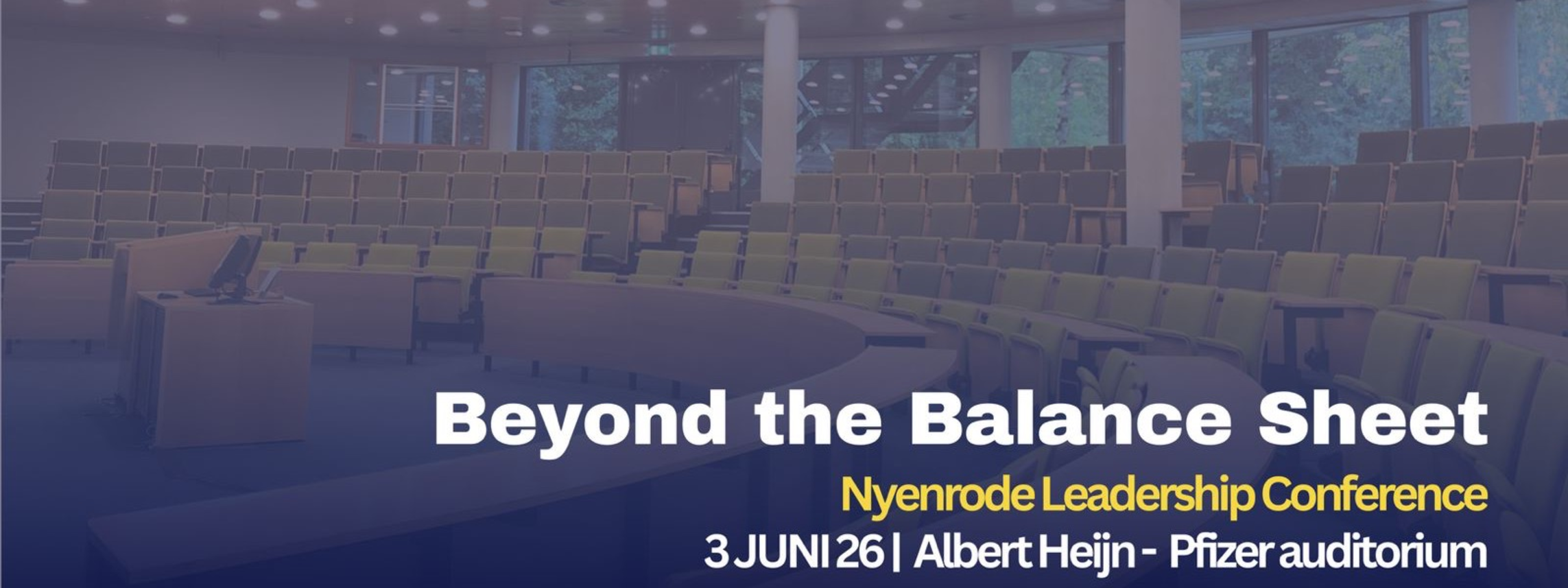 Beyond the Balance Sheet

Nyenrode Leadership Conference

3 JUNI 26 | Albert Heijn - Pfizer auditorium